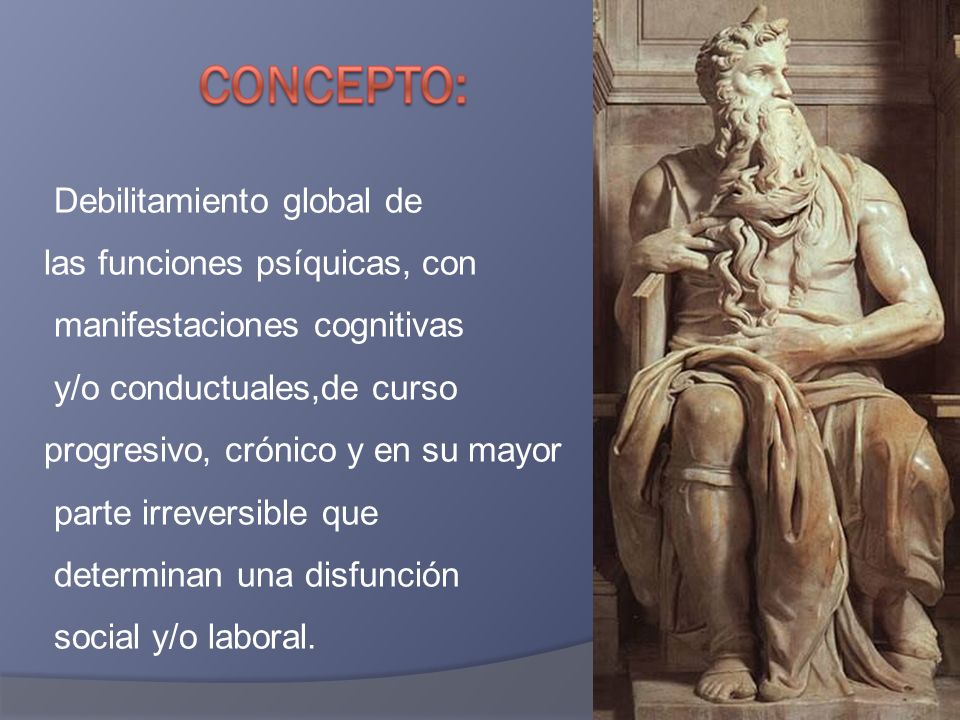 CONCEPTO:

Debilitamiento global de las funciones psíquicas, con manifestaciones cognitivas y/o conductuales,de curso progresivo, crónico y en su mayor parte irreversible que determinan una disfunción social y/o laboral.